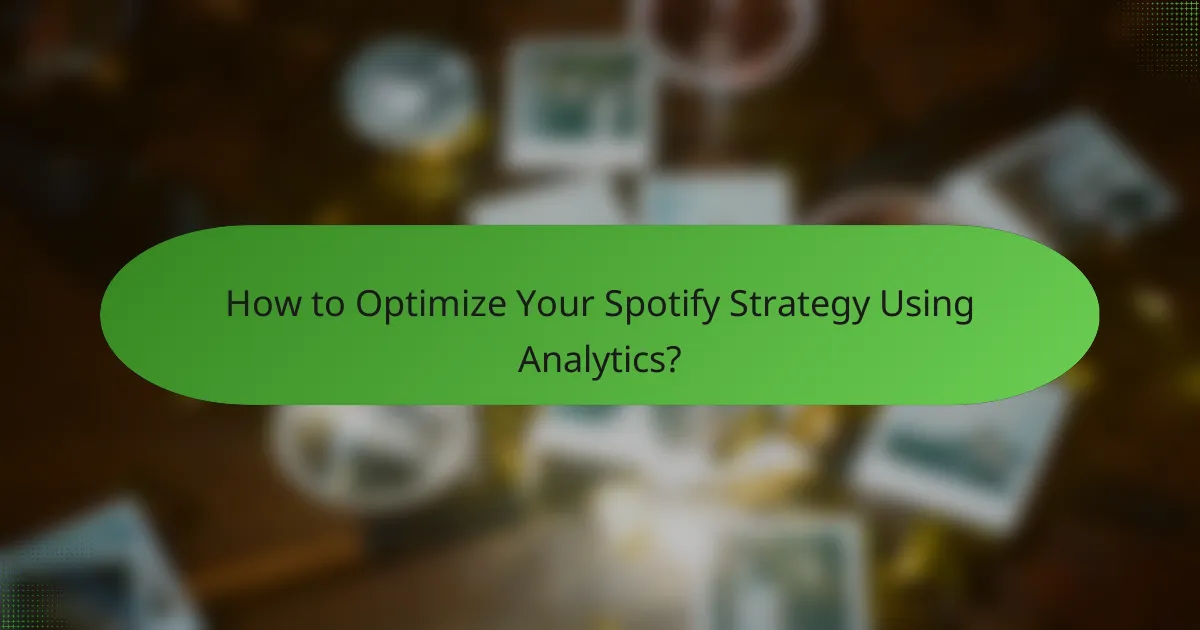 How to Optimize Your Spotify Strategy Using Analytics?